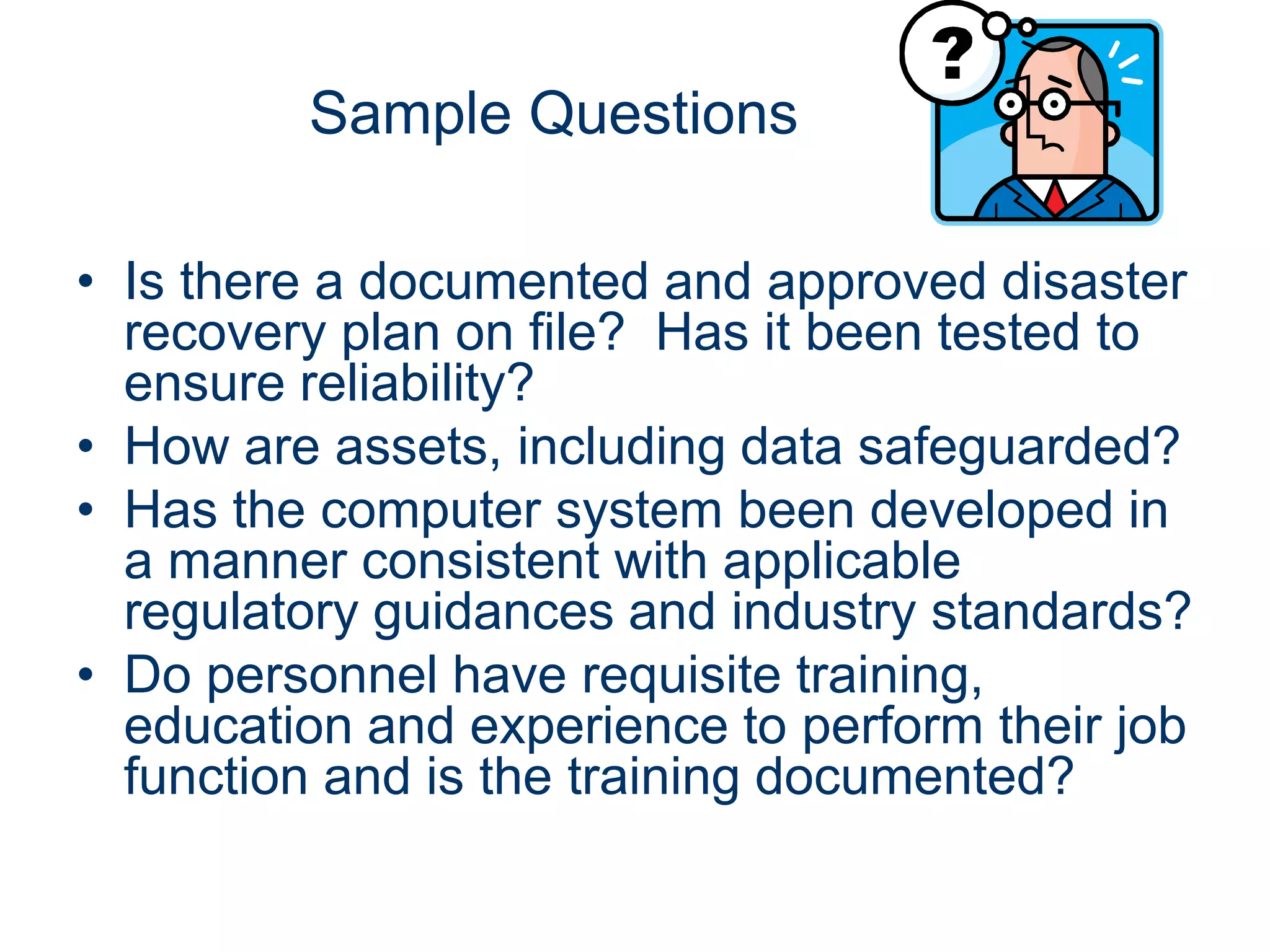 Sample Questions

?

• Is there a documented and approved disaster recovery plan on file? Has it been tested to ensure reliability?
• How are assets, including data safeguarded?
• Has the computer system been developed in a manner consistent with applicable regulatory guidances and industry standards?
• Do personnel have requisite training, education and experience to perform their job function and is the training documented?